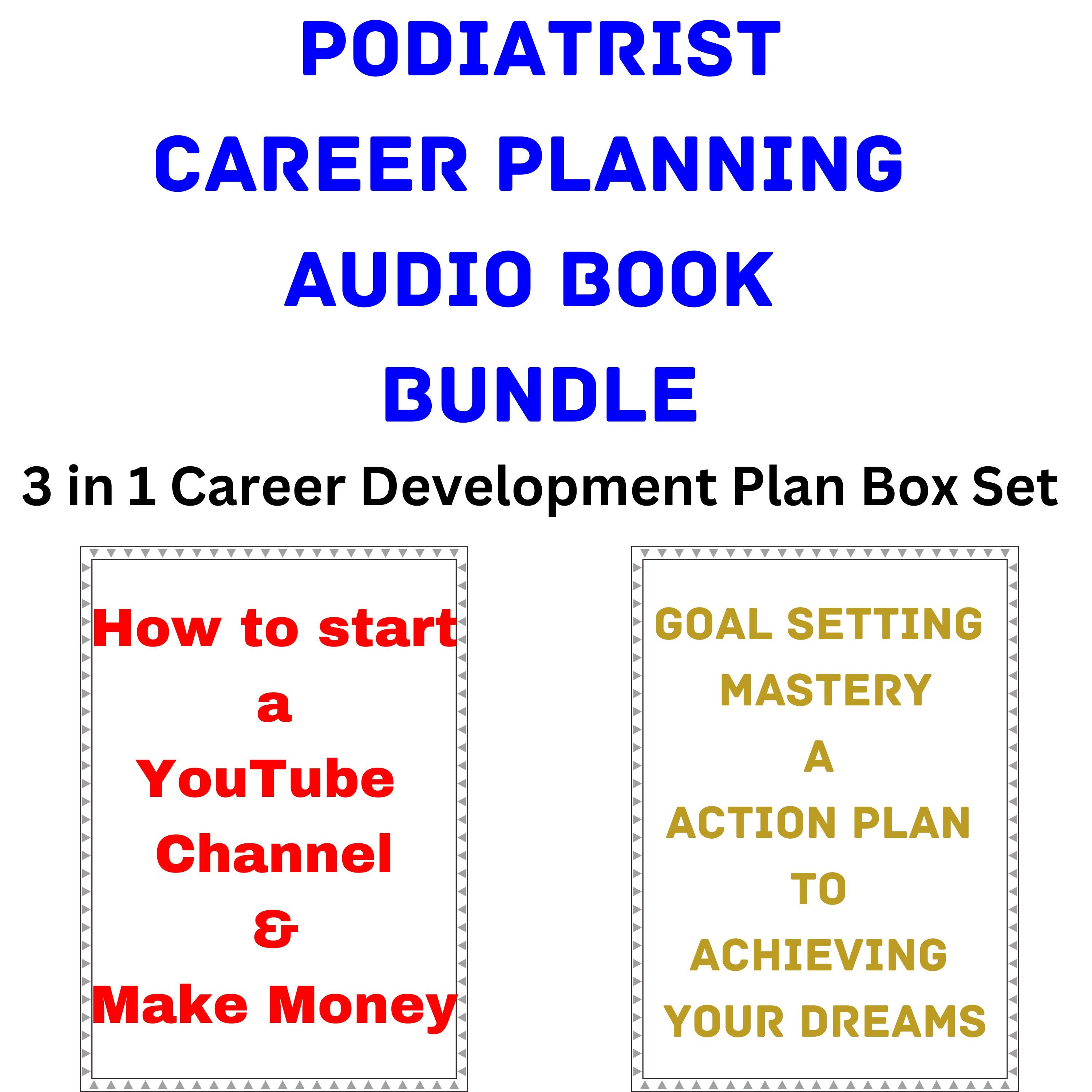 PODIATRIST
CAREER PLANNING
AUDIO BOOK
BUNDLE

3 in 1 Career Development Plan Box Set

How to start
a
YouTube
Channel
&
Make Money

GOAL SETTING
MASTERY
A
ACTION PLAN
TO
ACHIEVING
YOUR DREAMS